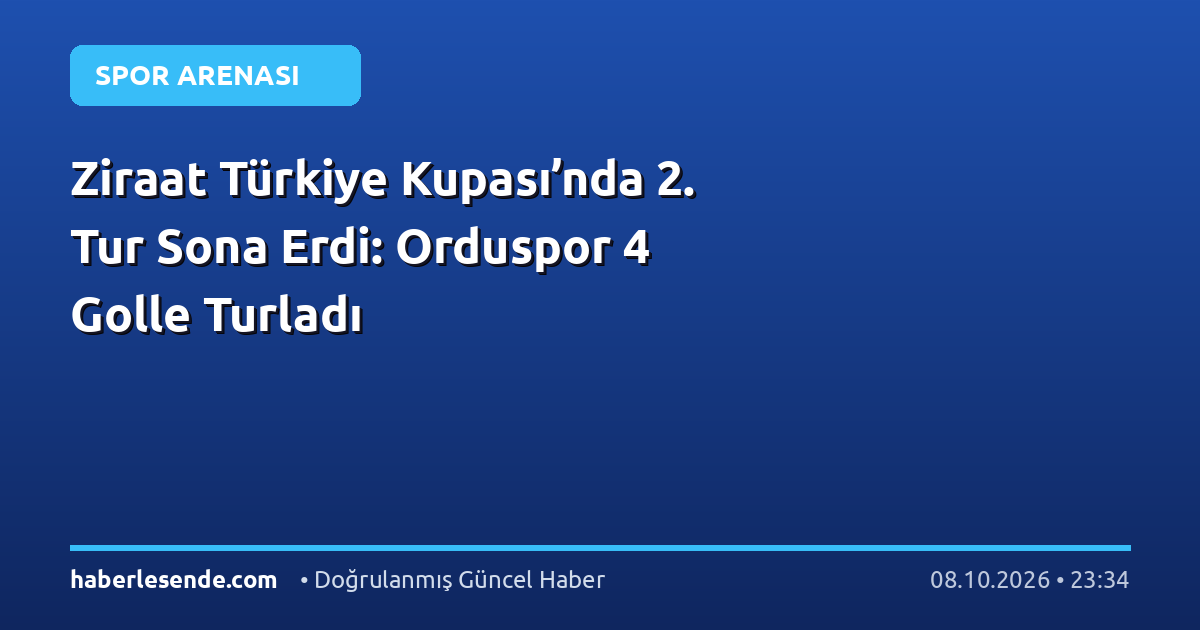 SPOR ARENASI

Ziraat Türkiye Kupası'nda 2. Tur Sona Erdi: Orduspor 4 Golle Turladı

haberlesende.com • Doğrulanmış Güncel Haber 08.10.2026 • 23:34